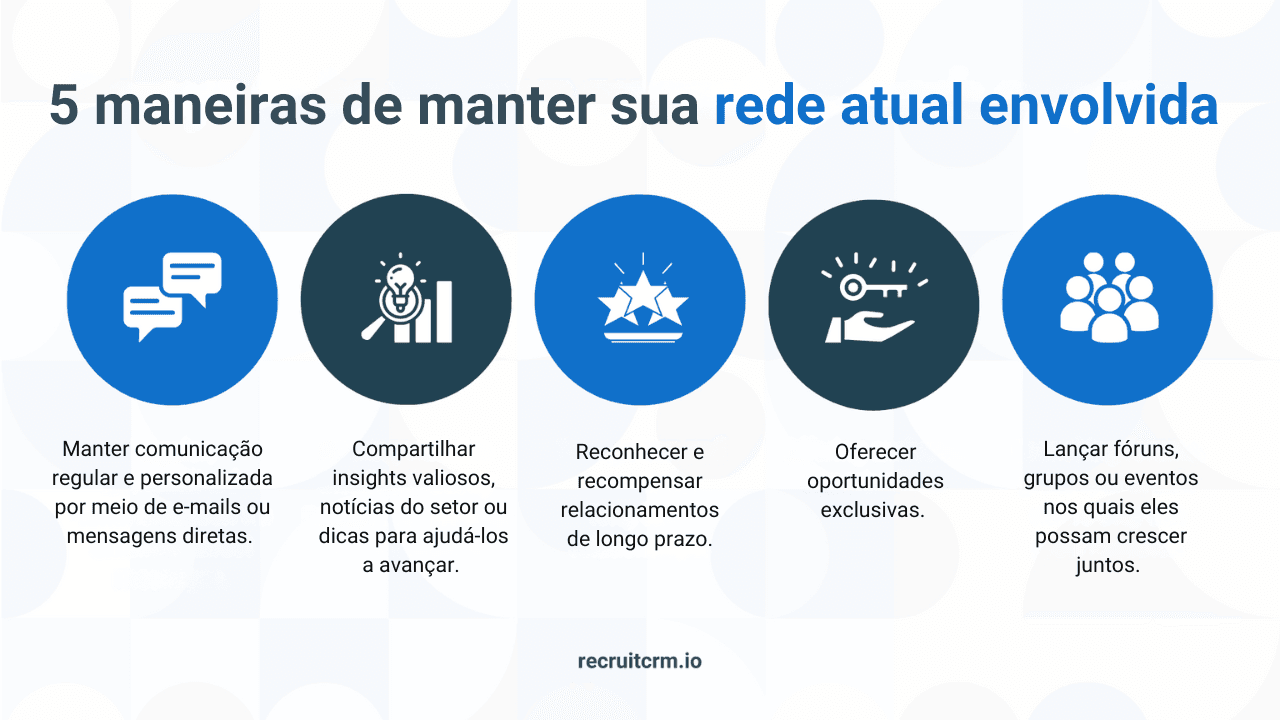 5 maneiras de manter sua rede atual envolvida

Manter comunicação regular e personalizada por meio de e-mails ou mensagens diretas.

Compartilhar insights valiosos, notícias do setor ou dicas para ajudá-los a avançar.

Reconhecer e recompensar relacionamentos de longo prazo.

Oferecer oportunidades exclusivas.

Lançar fóruns, grupos ou eventos nos quais eles possam crescer juntos.

recruitcrm.io